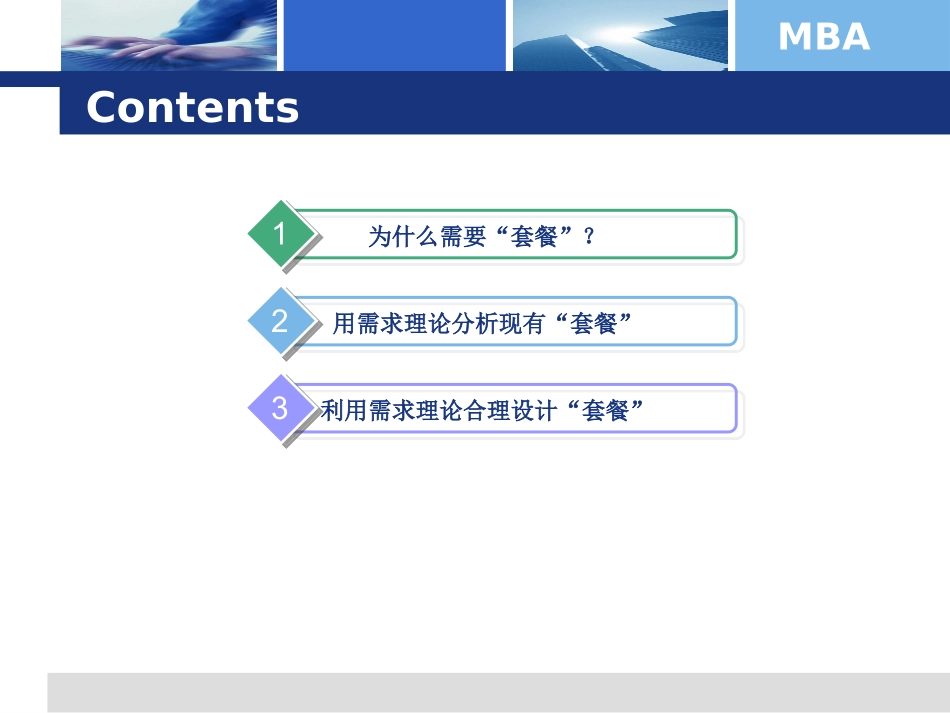 MBA

Contents

1 为什么需要“套餐”？

2 用需求理论分析现有“套餐”

3 利用需求理论合理设计“套餐”